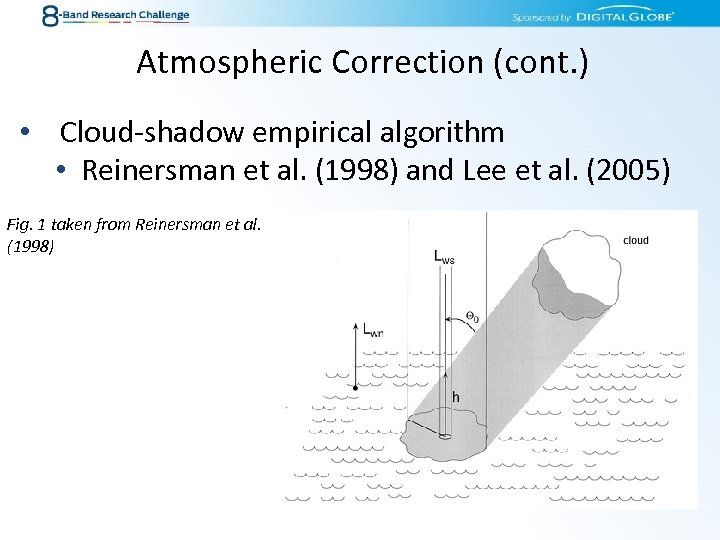 8-Band Research Challenge

Sponsored by DIGITALGLOBE

Atmospheric Correction (cont.)

• Cloud-shadow empirical algorithm
• Reinersman et al. (1998) and Lee et al. (2005)

Fig. 1 taken from Reinersman et al. (1998)

cloud

$L_{ws}$

$\Theta_0$

$L_{wn}$

h